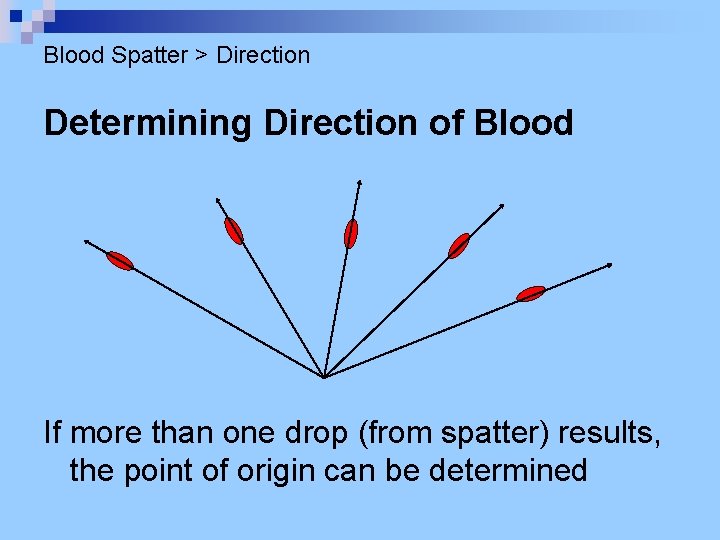 Blood Spatter > Direction

Determining Direction of Blood

If more than one drop (from spatter) results, the point of origin can be determined